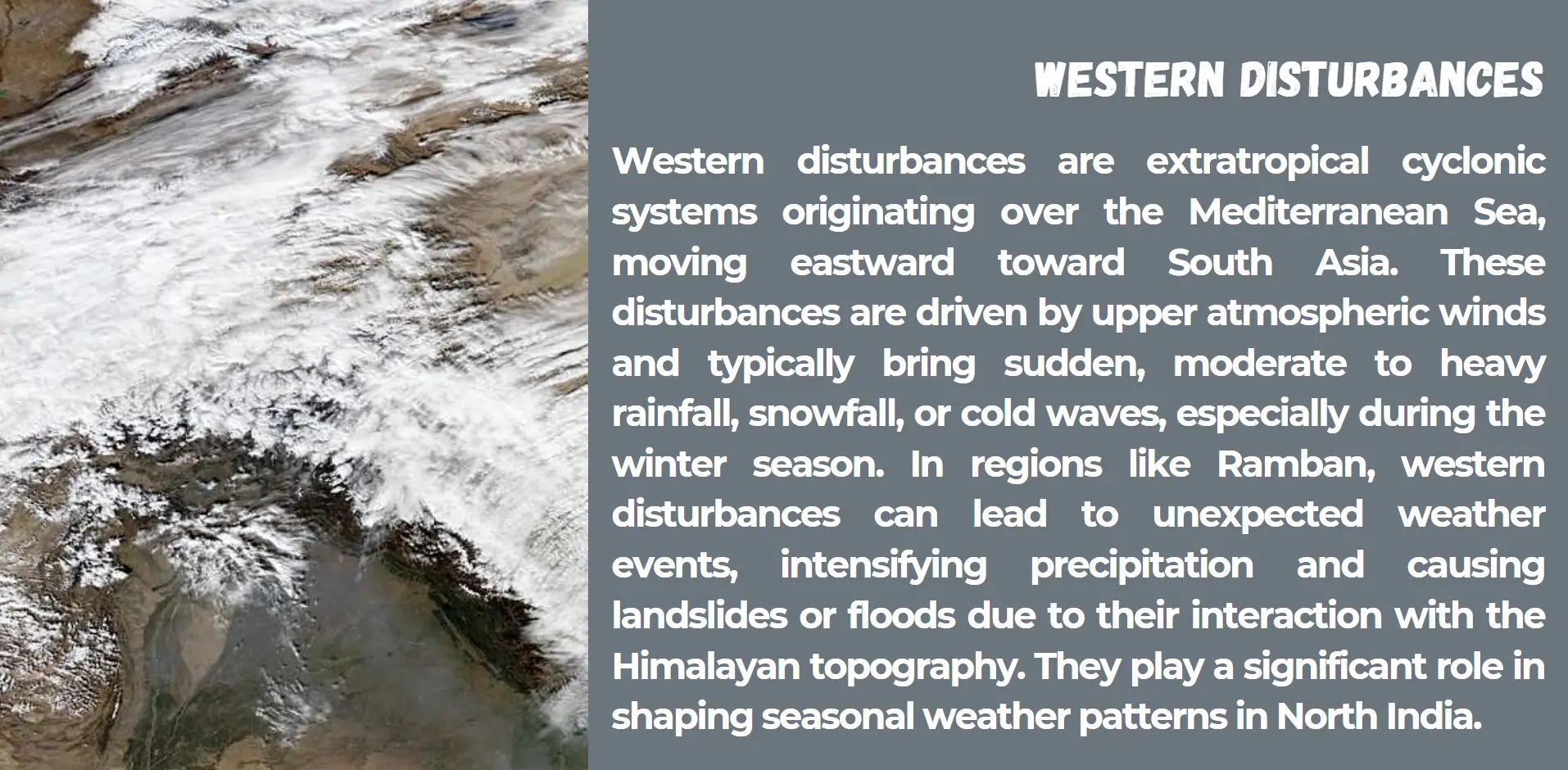 WESTERN DISTURBANCES

Western disturbances are extratropical cyclonic systems originating over the Mediterranean Sea, moving eastward toward South Asia. These disturbances are driven by upper atmospheric winds and typically bring sudden, moderate to heavy rainfall, snowfall, or cold waves, especially during the winter season. In regions like Ramban, western disturbances can lead to unexpected weather events, intensifying precipitation and causing landslides or floods due to their interaction with the Himalayan topography. They play a significant role in shaping seasonal weather patterns in North India.